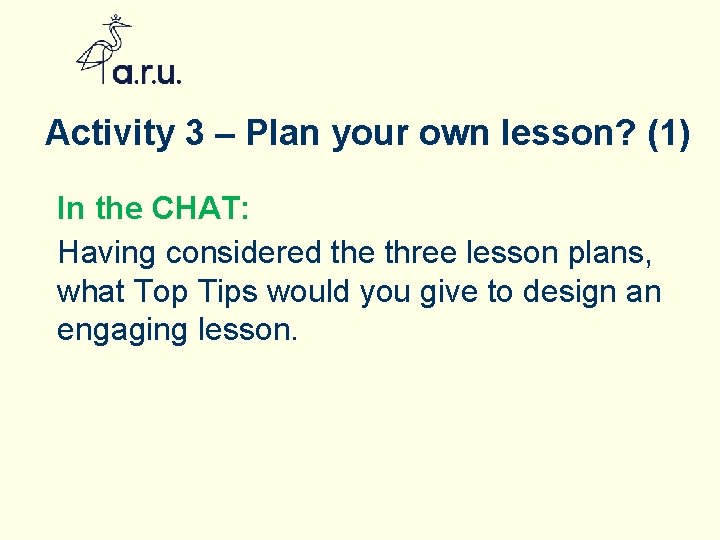 a.r.u.

Activity 3 – Plan your own lesson? (1)

In the CHAT:

Having considered the three lesson plans, what Top Tips would you give to design an engaging lesson.